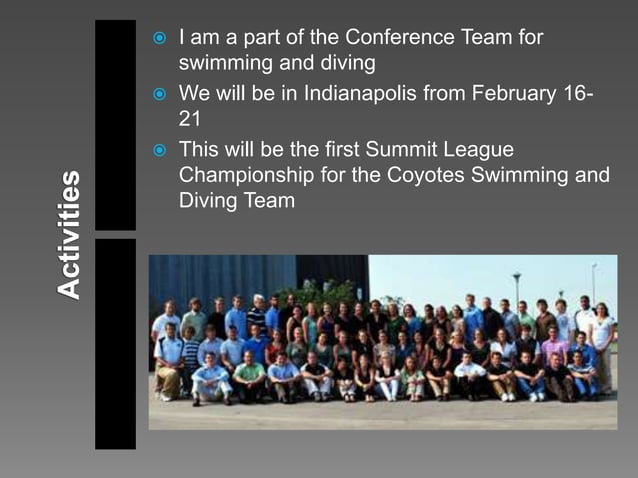 Activities

I am a part of the Conference Team for swimming and diving

We will be in Indianapolis from February 16-21

This will be the first Summit League Championship for the Coyotes Swimming and Diving Team